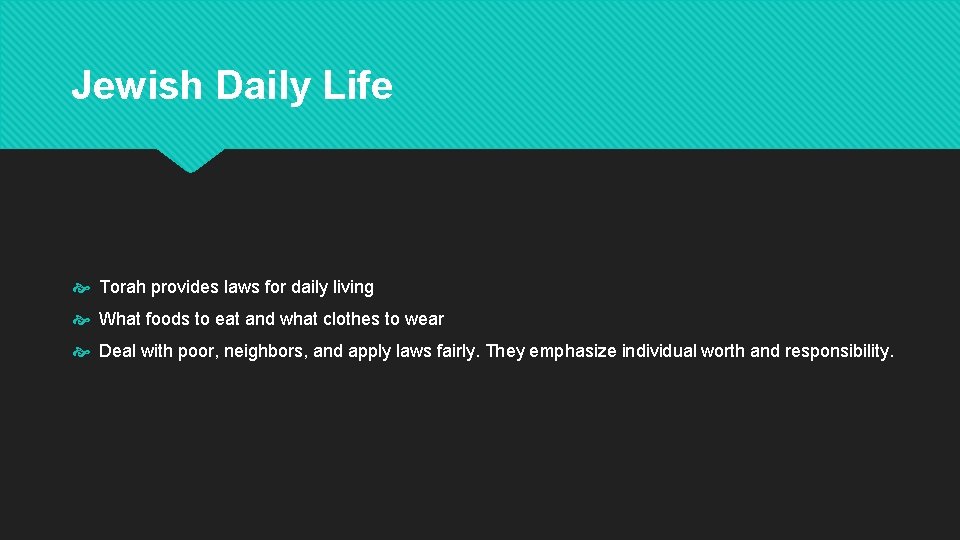 Jewish Daily Life

Torah provides laws for daily living

What foods to eat and what clothes to wear

Deal with poor, neighbors, and apply laws fairly. They emphasize individual worth and responsibility.